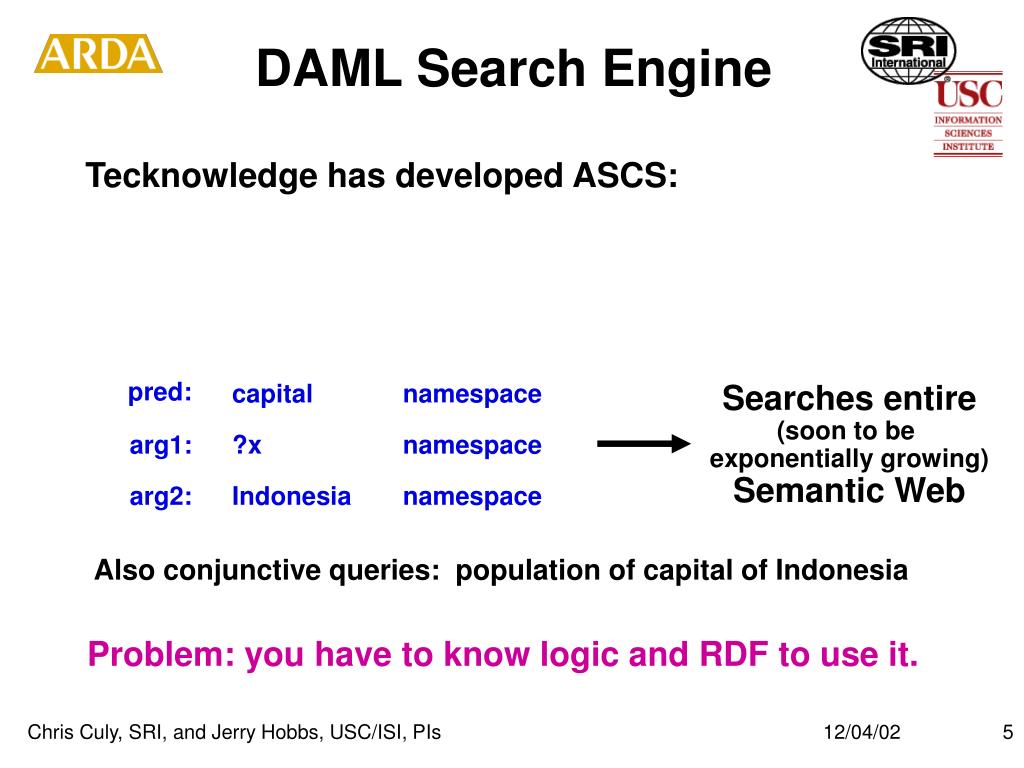 ARDA

DAML Search Engine

SRI International

USC INFORMATION SCIENCES INSTITUTE

Tecknowledge has developed ASCS:

| pred: | capital | namespace |
|---|---|---|
| arg1: | ?x | namespace |
| arg2: | Indonesia | namespace |

Searches entire (soon to be exponentially growing) Semantic Web

Also conjunctive queries: population of capital of Indonesia

Problem: you have to know logic and RDF to use it.

Chris Culy, SRI, and Jerry Hobbs, USC/ISI, PIs

12/04/02

5